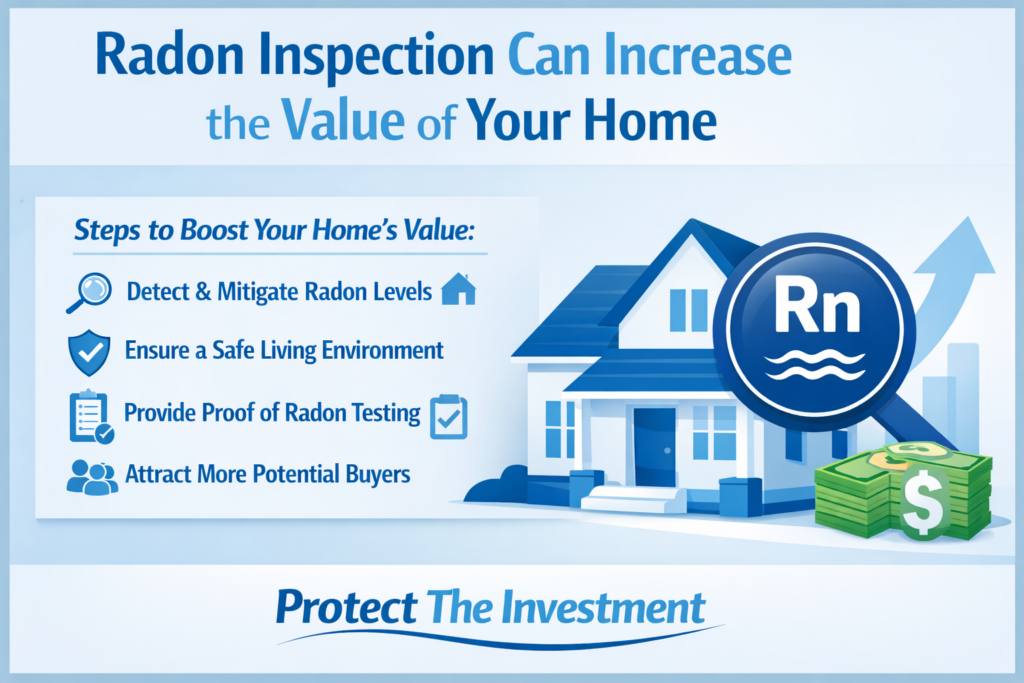 Radon Inspection Can Increase the Value of Your Home

Steps to Boost Your Home's Value:

Detect & Mitigate Radon Levels

Ensure a Safe Living Environment

Provide Proof of Radon Testing

Attract More Potential Buyers

Rn

$

Protect The Investment